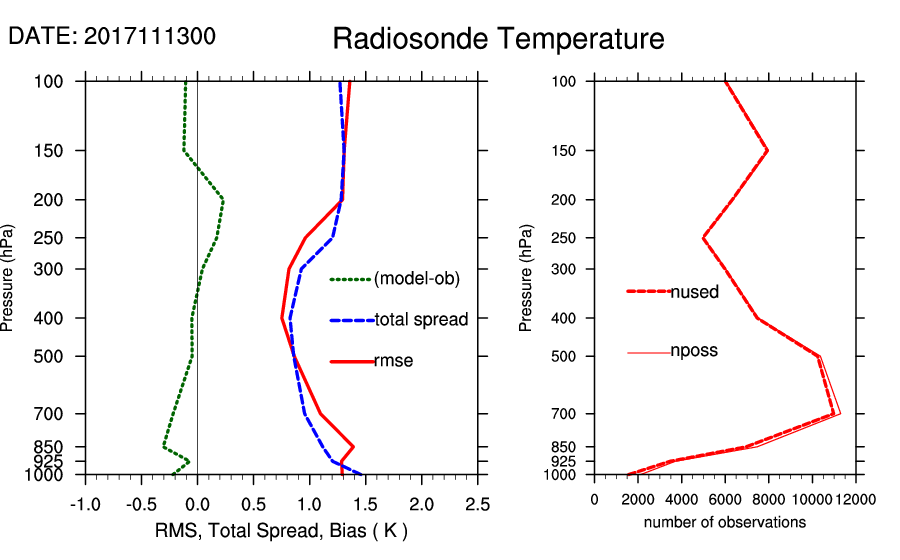 DATE: 2017111300

Radiosonde Temperature

Pressure (hPa)

100
150
200
250
300
400
500
700
850
925
1000

(model-ob)
total spread
rmse

-1.0 -0.5 0.0 0.5 1.0 1.5 2.0 2.5

RMS, Total Spread, Bias ( K )

Pressure (hPa)

100
150
200
250
300
400
500
700
850
925
1000

nused
nposs

0 2000 4000 6000 8000 10000 12000

number of observations